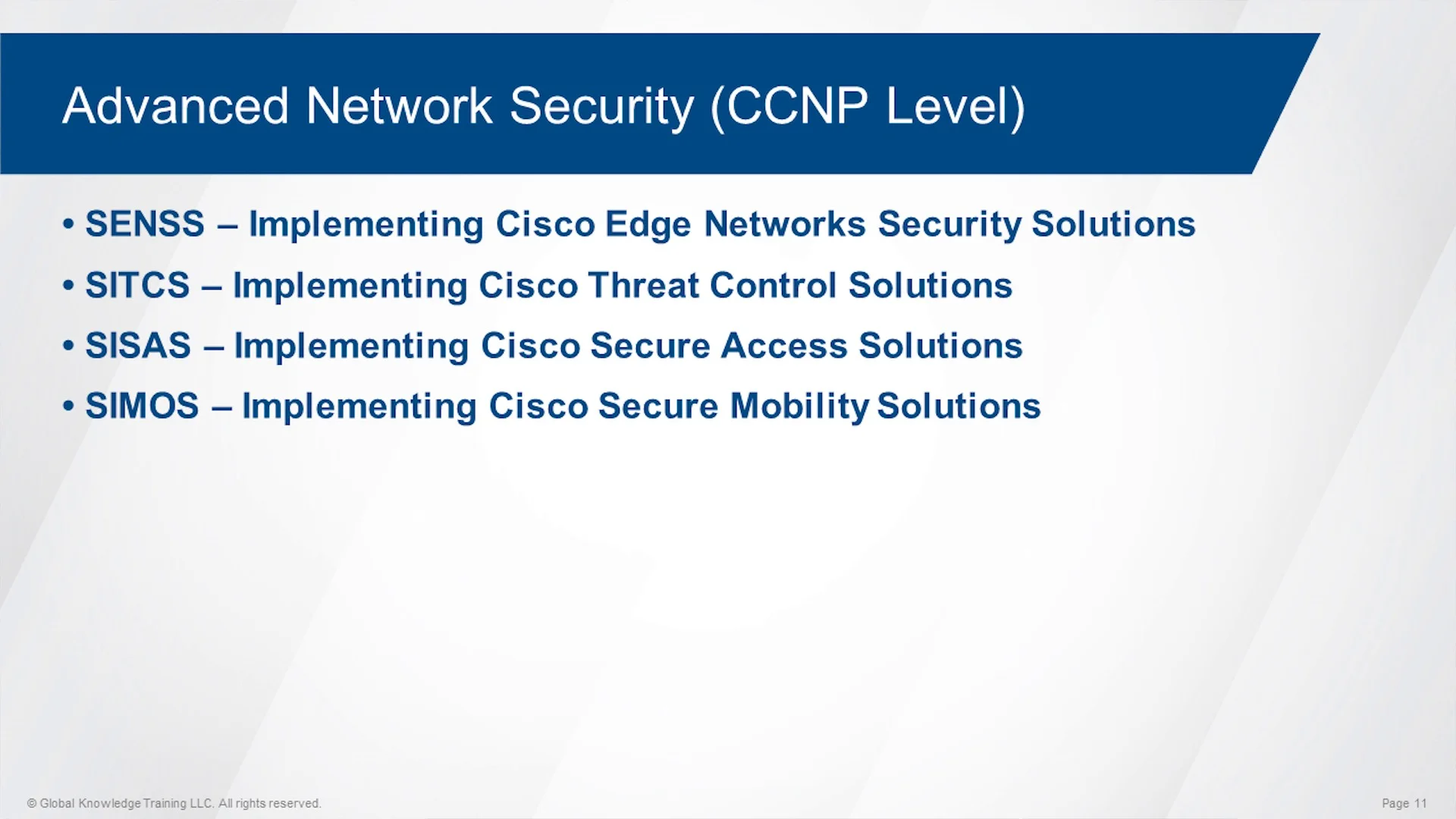 Advanced Network Security (CCNP Level)

• SENSS – Implementing Cisco Edge Networks Security Solutions
• SITCS – Implementing Cisco Threat Control Solutions
• SISAS – Implementing Cisco Secure Access Solutions
• SIMOS – Implementing Cisco Secure Mobility Solutions

© Global Knowledge Training LLC. All rights reserved.

Page 11